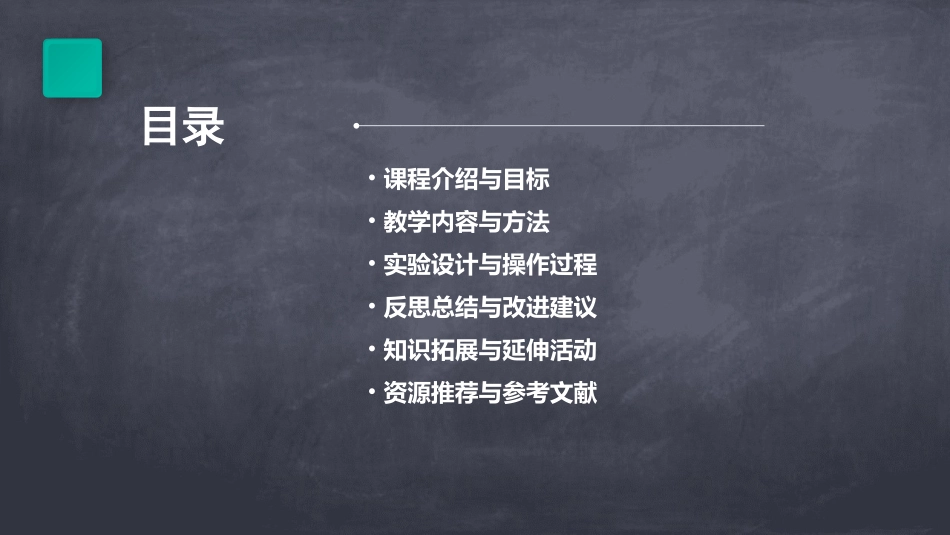 目录

• 课程介绍与目标
• 教学内容与方法
• 实验设计与操作过程
• 反思总结与改进建议
• 知识拓展与延伸活动
• 资源推荐与参考文献